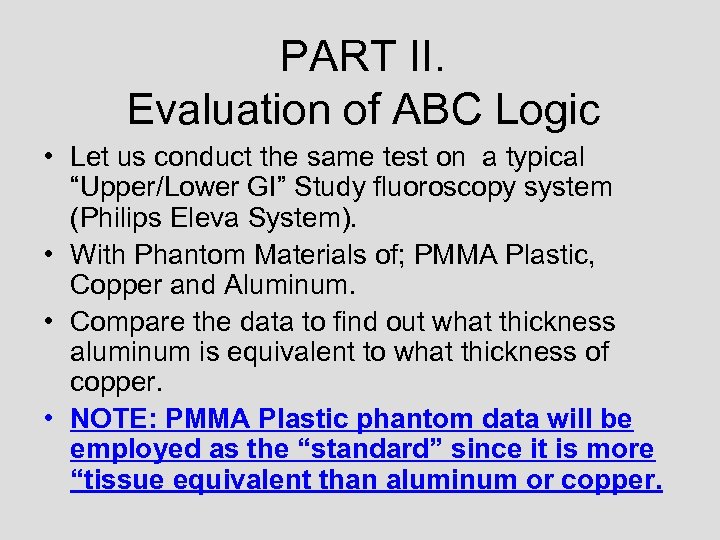 PART II.
Evaluation of ABC Logic

• Let us conduct the same test on a typical “Upper/Lower GI” Study fluoroscopy system (Philips Eleva System).
• With Phantom Materials of; PMMA Plastic, Copper and Aluminum.
• Compare the data to find out what thickness aluminum is equivalent to what thickness of copper.
• NOTE: PMMA Plastic phantom data will be employed as the “standard” since it is more “tissue equivalent than aluminum or copper.